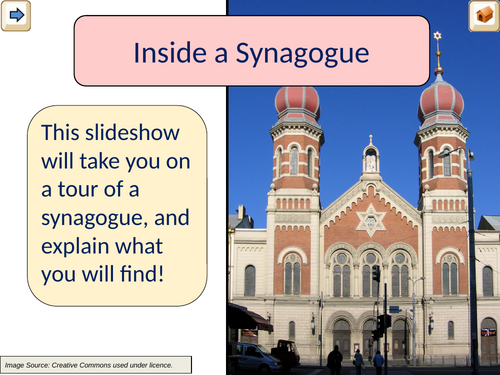 Inside a Synagogue

This slideshow will take you on a tour of a synagogue, and explain what you will find!

Image Source: Creative Commons used under licence.